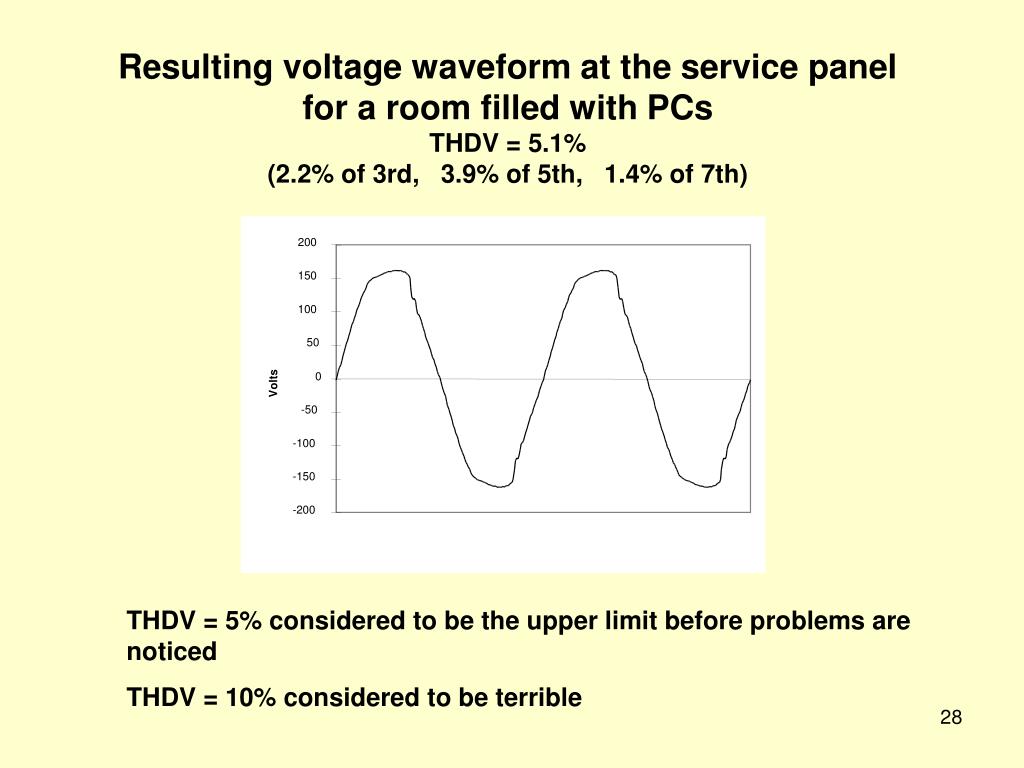 Resulting voltage waveform at the service panel for a room filled with PCs
THDV = 5.1%
(2.2% of 3rd, 3.9% of 5th, 1.4% of 7th)

200
150
100
50
0
-50
-100
-150
-200
Volts

THDV = 5% considered to be the upper limit before problems are noticed

THDV = 10% considered to be terrible

28